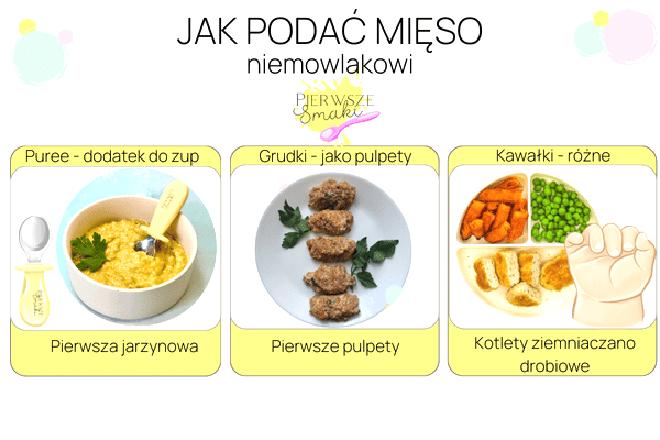 JAK PODAĆ MIĘSO
niemowlakowi

PIERWSZE
Smaki

Puree - dodatek do zup

Pierwsza jarzynowa

Grudki - jako pulpety

Pierwsze pulpety

Kawałki - różne

Kotlety ziemniaczano drobiowe